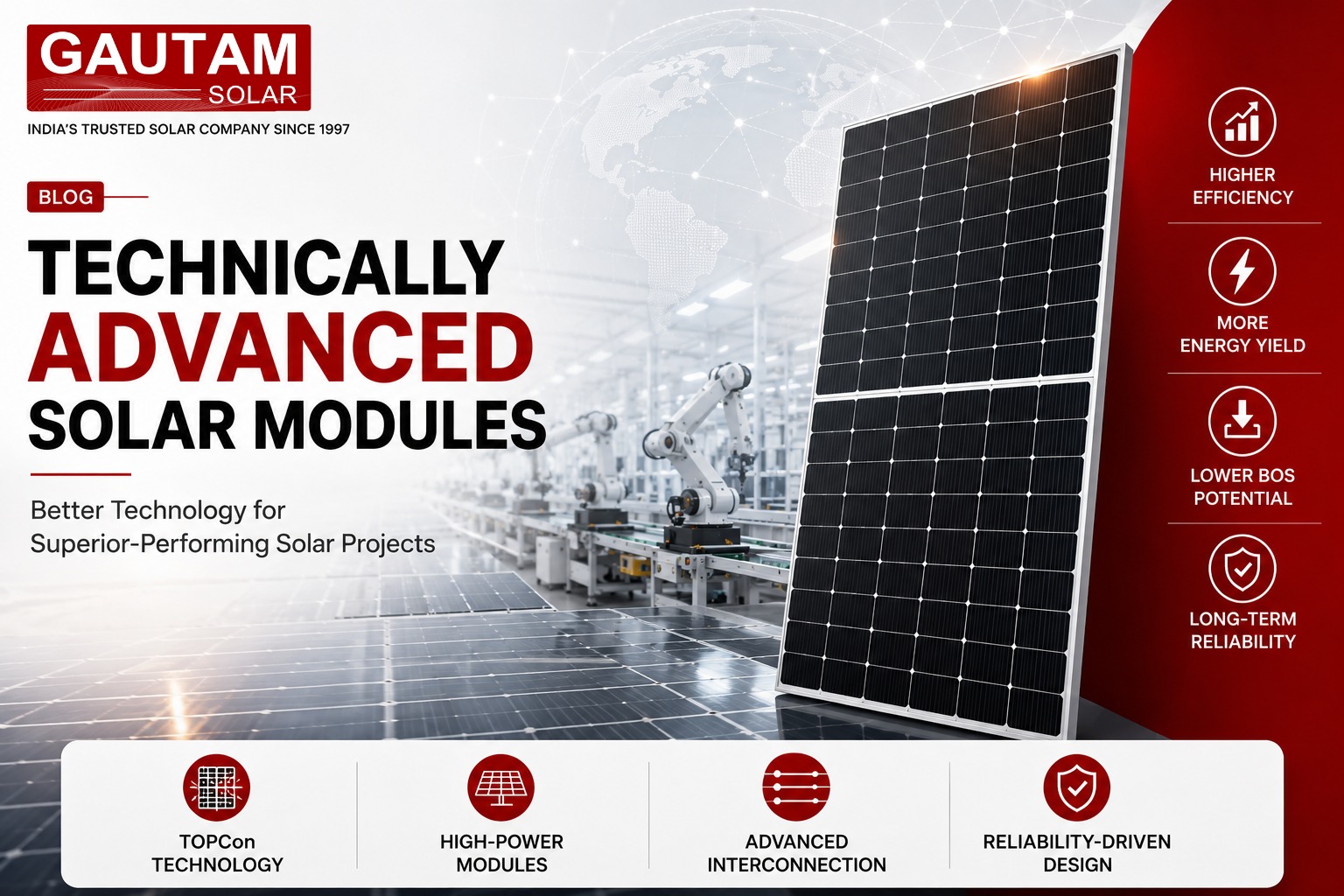 GAUTAM
SOLAR
INDIA'S TRUSTED SOLAR COMPANY SINCE 1997

BLOG

TECHNICALLY
ADVANCED
SOLAR MODULES

Better Technology for
Superior-Performing Solar Projects

HIGHER
EFFICIENCY

MORE
ENERGY YIELD

LOWER BOS
POTENTIAL

LONG-TERM
RELIABILITY

TOPCon
TECHNOLOGY

HIGH-POWER
MODULES

ADVANCED
INTERCONNECTION

RELIABILITY-DRIVEN
DESIGN